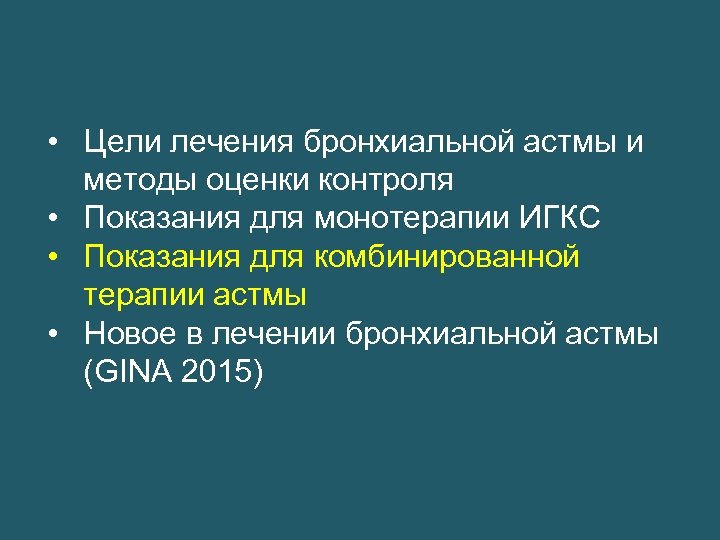 • Цели лечения бронхиальной астмы и методы оценки контроля
• Показания для монотерапии ИГКС
• Показания для комбинированной терапии астмы
• Новое в лечении бронхиальной астмы (GINA 2015)